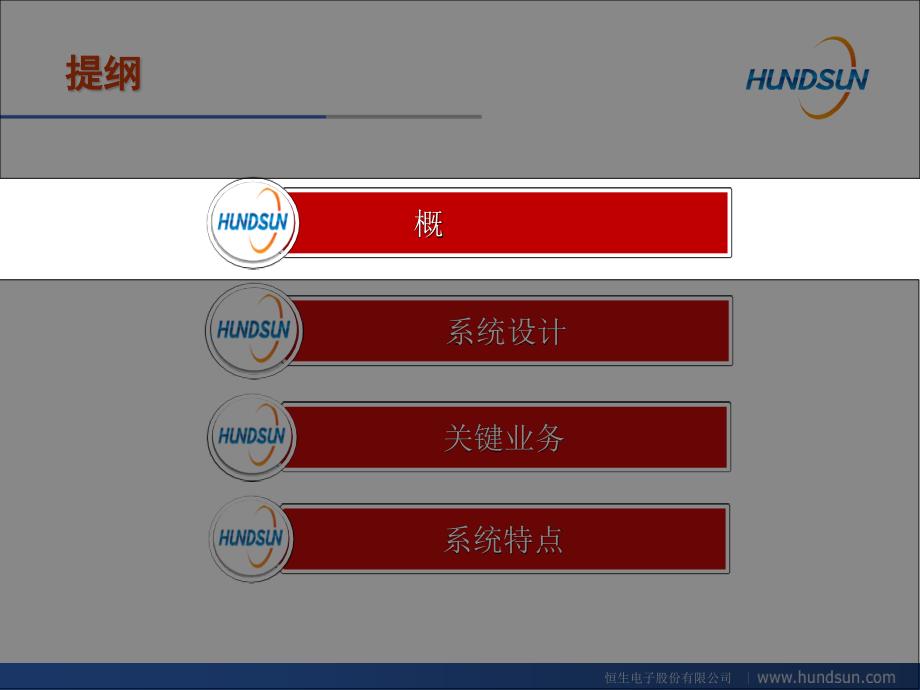 提纲

HUNDSUN

HUNDSUN 概

HUNDSUN 系统设计

HUNDSUN 关键业务

HUNDSUN 系统特点

恒生电子股份有限公司 | www.hundsun.com